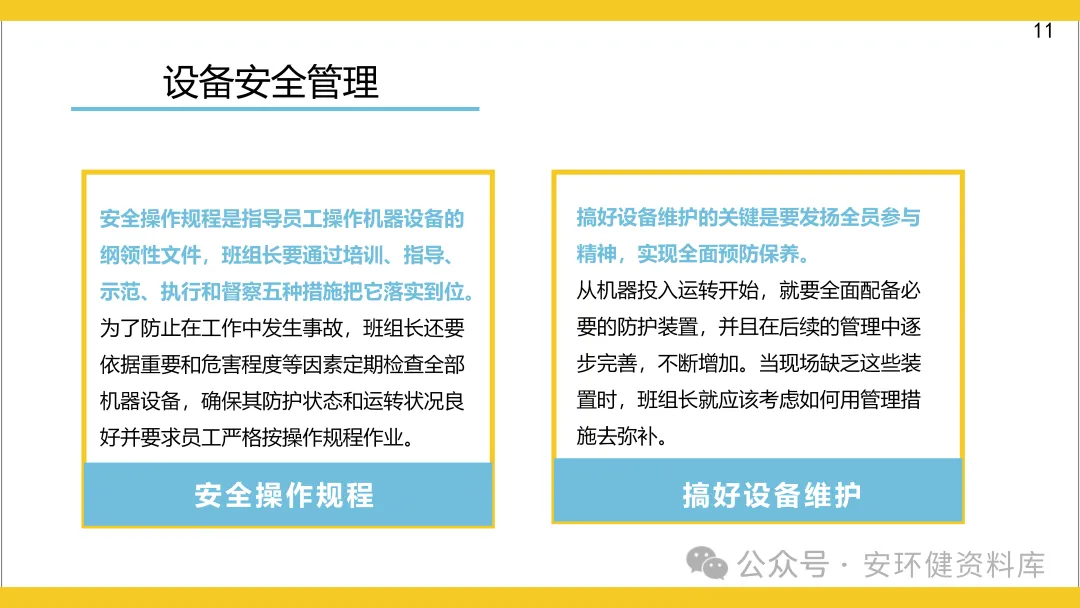 11

设备安全管理

安全操作规程是指导员工操作机器设备的纲领性文件，班组长要通过培训、指导、示范、执行和督察五种措施把它落实到位。
为了防止在工作中发生事故，班组长还要依据重要和危害程度等因素定期检查全部机器设备，确保其防护状态和运转状况良好并要求员工严格按操作规程作业。

安全操作规程

搞好设备维护的关键是要发扬全员参与精神，实现全面预防保养。
从机器投入运转开始，就要全面配备必要的防护装置，并且在后续的管理中逐步完善，不断增加。当现场缺乏这些装置时，班组长就应该考虑如何用管理措施去弥补。

搞好设备维护

公众号 · 安环健资料库